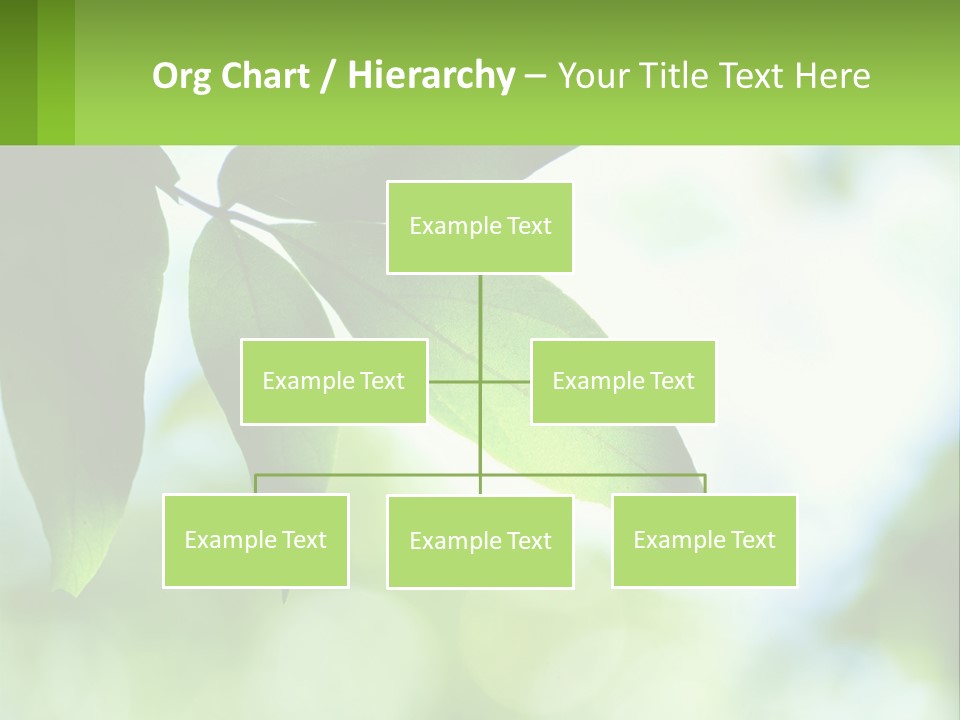 Org Chart / Hierarchy – Your Title Text Here

Example Text

Example Text

Example Text

Example Text

Example Text

Example Text